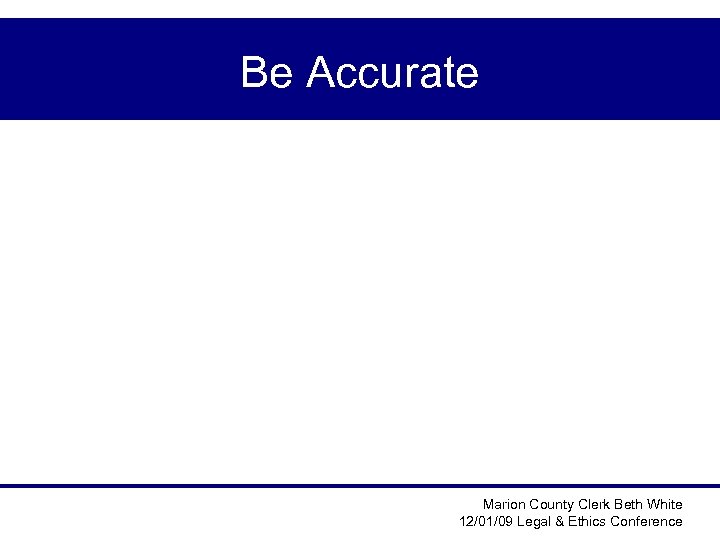 Be Accurate

Marion County Clerk Beth White
12/01/09 Legal & Ethics Conference